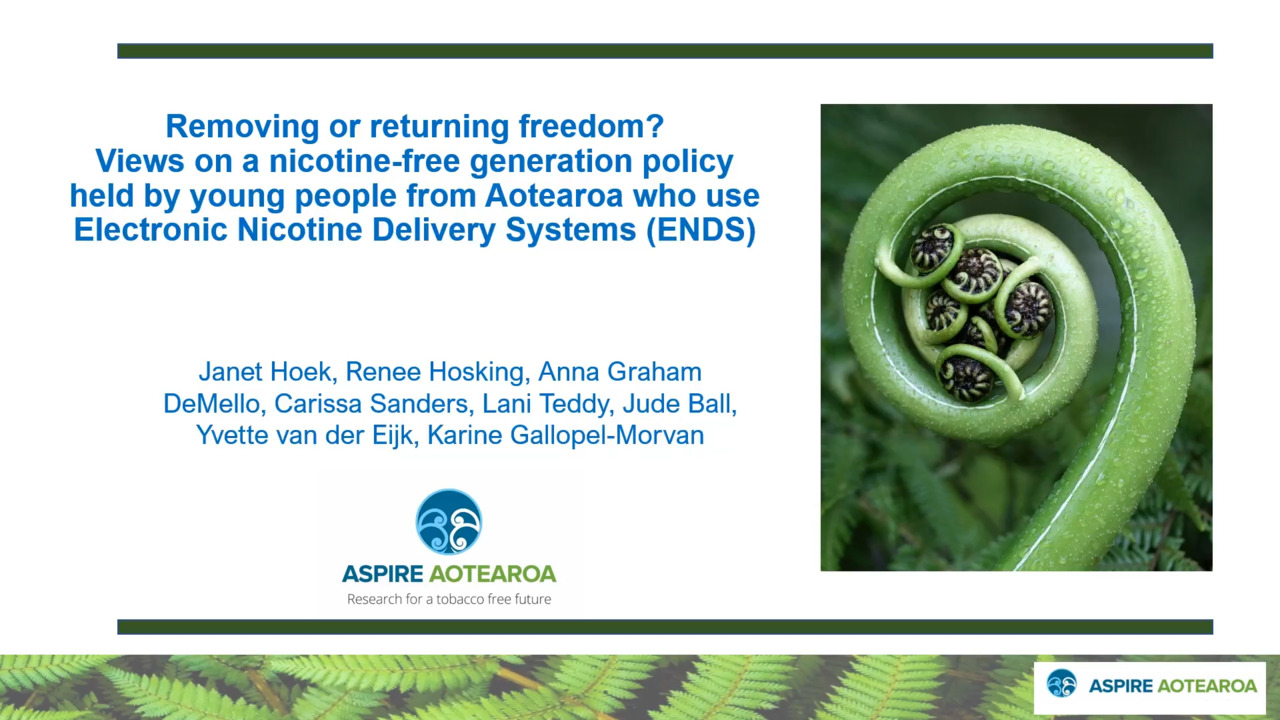 Removing or returning freedom?
Views on a nicotine-free generation policy held by young people from Aotearoa who use Electronic Nicotine Delivery Systems (ENDS)

Janet Hoek, Renee Hosking, Anna Graham DeMello, Carissa Sanders, Lani Teddy, Jude Ball, Yvette van der Eijk, Karine Gallopel-Morvan

ASPIRE AOTEAROA
Research for a tobacco free future

ASPIRE AOTEAROA